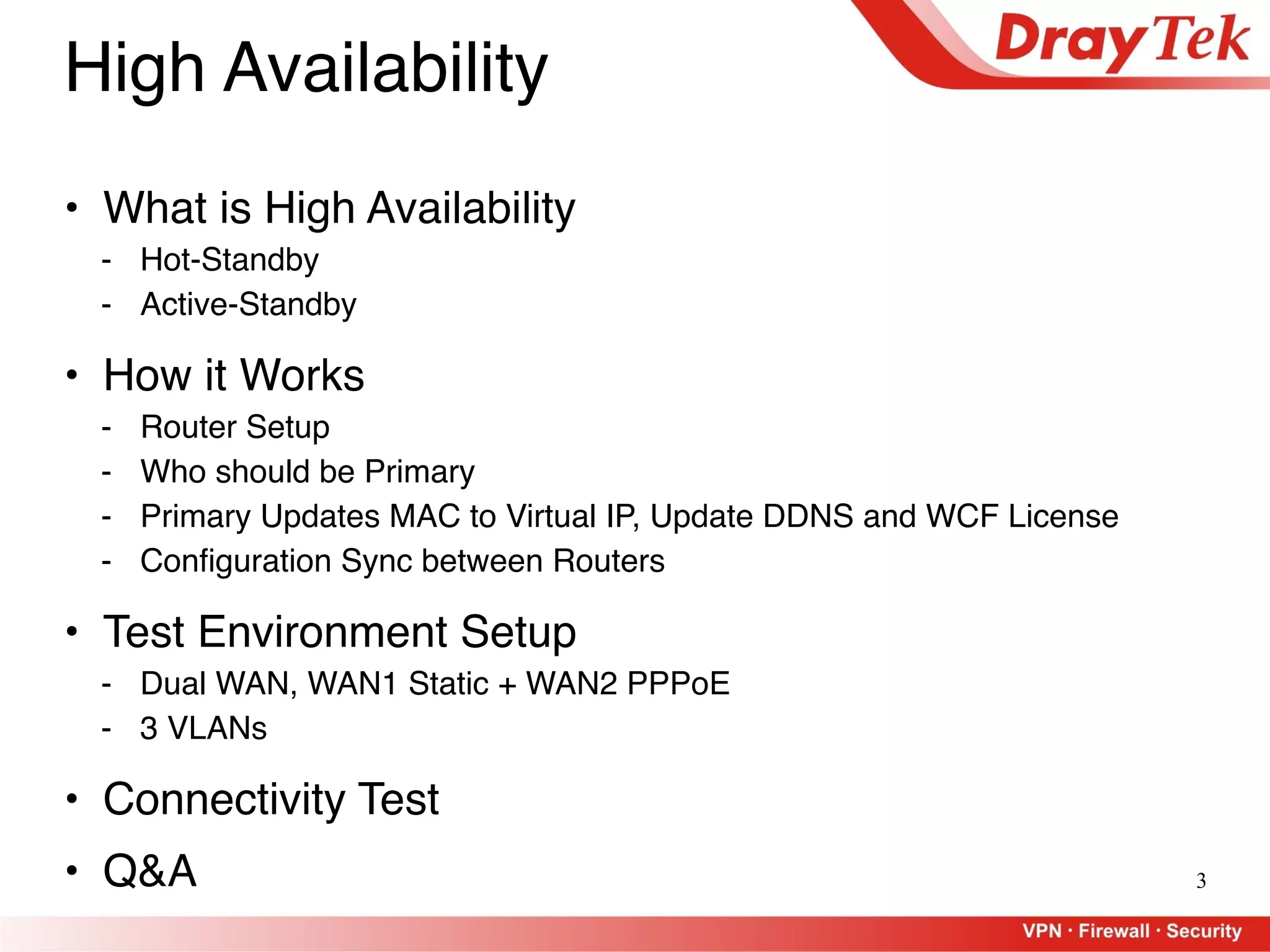 High Availability

DrayTek

• What is High Availability
- Hot-Standby
- Active-Standby

• How it Works
- Router Setup
- Who should be Primary
- Primary Updates MAC to Virtual IP, Update DDNS and WCF License
- Configuration Sync between Routers

• Test Environment Setup
- Dual WAN, WAN1 Static + WAN2 PPPoE
- 3 VLANs

• Connectivity Test

• Q&A

3

VPN · Firewall · Security